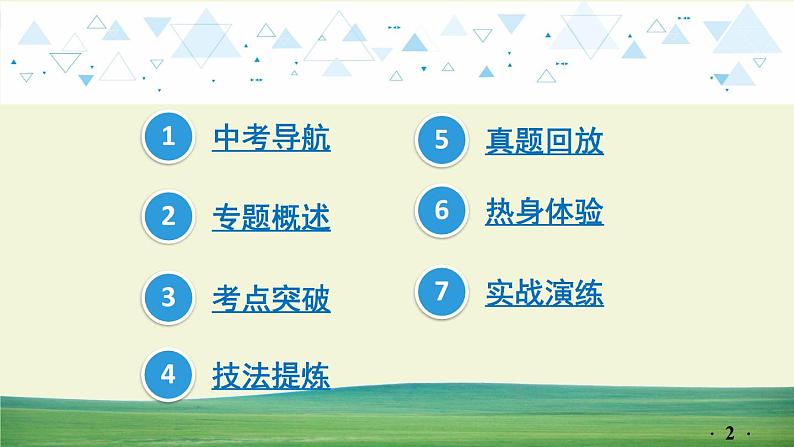 1 中考导航

2 专题概述

3 考点突破

4 技法提炼

5 真题回放

6 热身体验

7 实战演练

· 2 ·